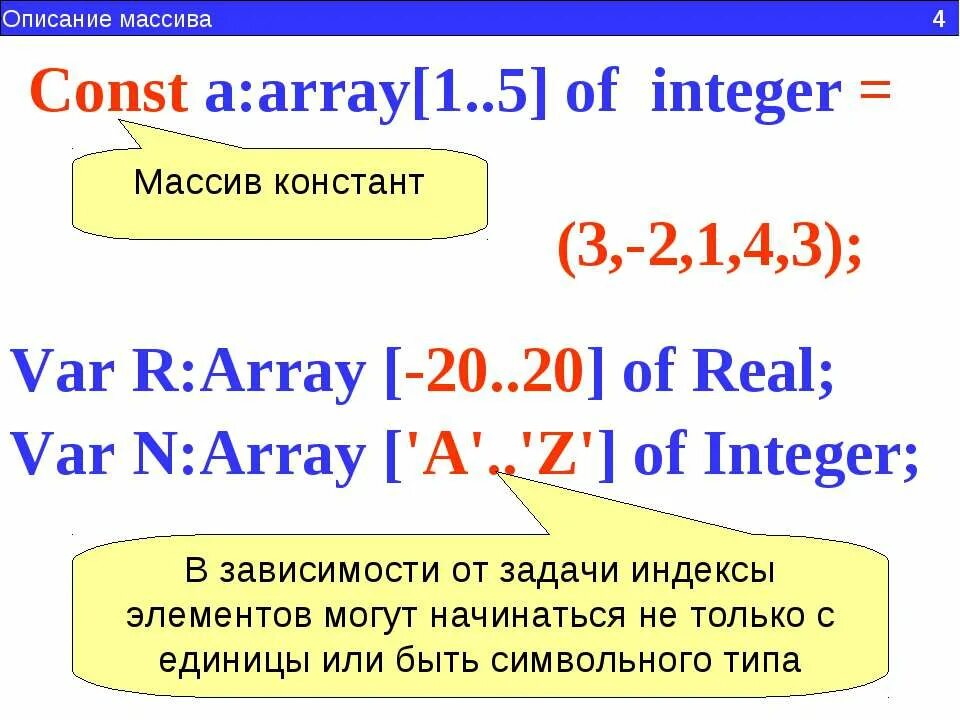 Описание массива

4

Const a:array[1..5] of integer =

Массив констант

(3,-2,1,4,3);

Var R:Array [-20..20] of Real;

Var N:Array ['A'..'Z'] of Integer;

В зависимости от задачи индексы элементов могут начинаться не только с единицы или быть символьного типа